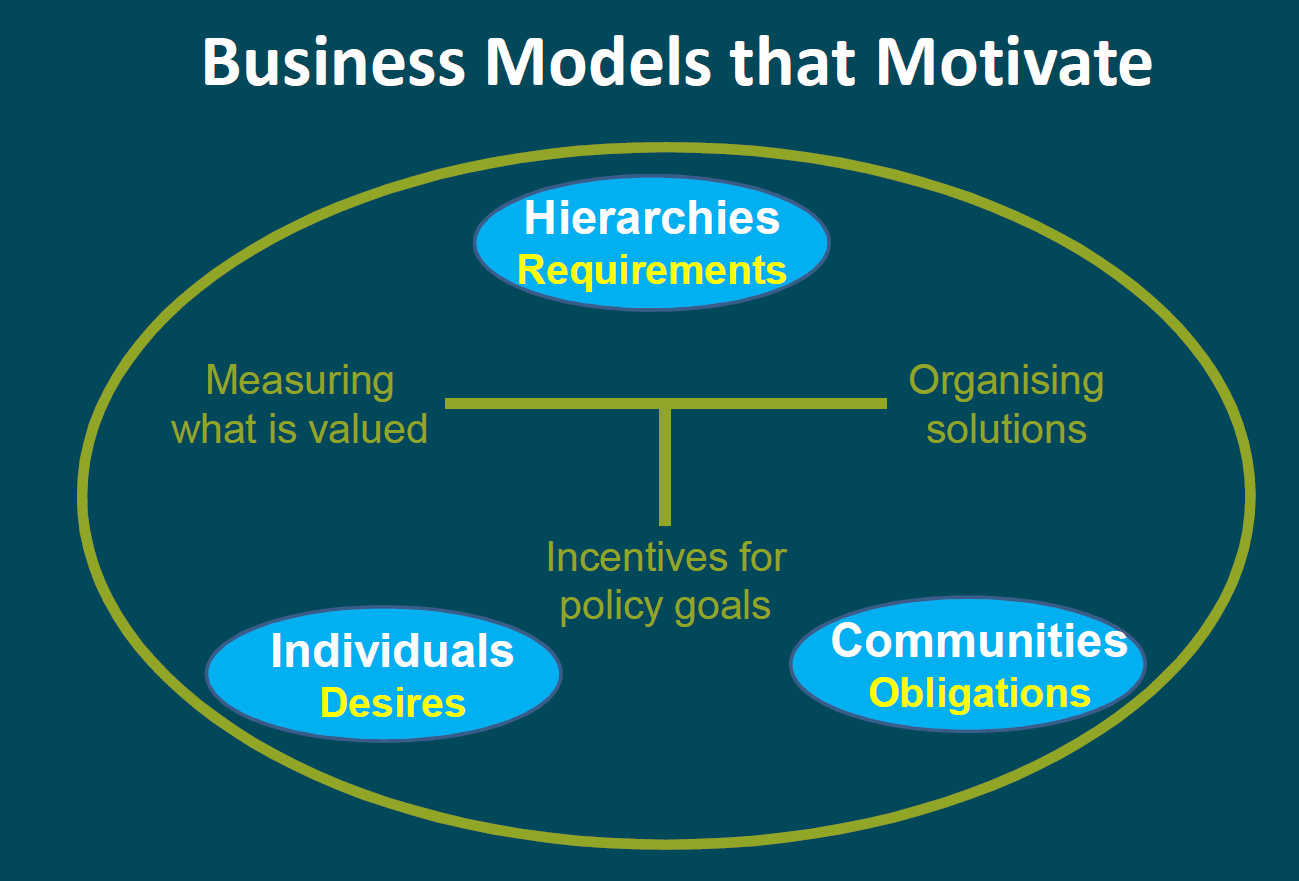 Business Models that Motivate

Hierarchies
Requirements

Measuring what is valued

Organising solutions

Incentives for policy goals

Individuals
Desires

Communities
Obligations